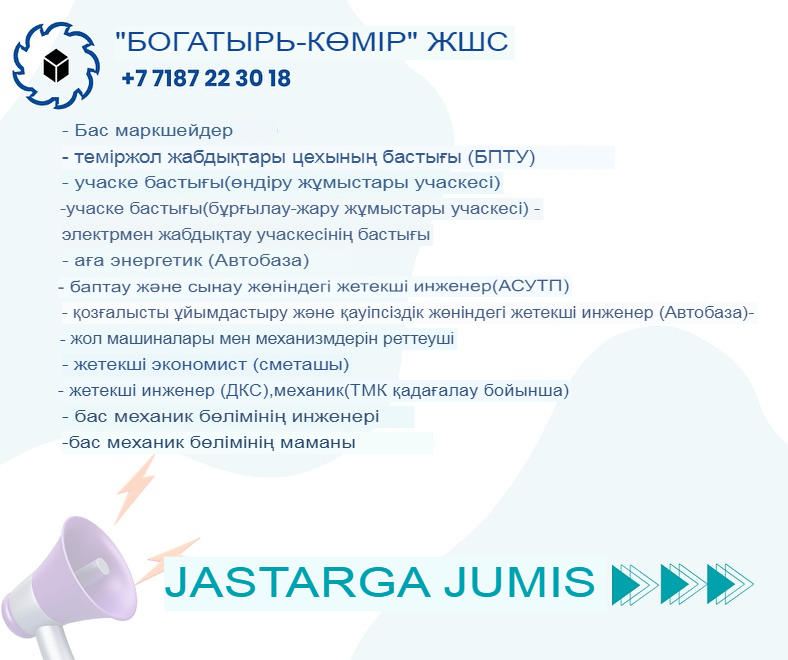 "БОГАТЫРЬ-КӨМІР" ЖШС
+7 7187 22 30 18

- Бас маркшейдер
- теміржол жабдықтары цехының бастығы (БПТУ)
- учаске бастығы(өндіру жұмыстары учаскесі)
-учаске бастығы(бұрғылау-жару жұмыстары учаскесі) -
электрмен жабдықтау учаскесінің бастығы
- аға энергетик (Автобаза)
- баптау және сынау жөніндегі жетекші инженер(АСУТП)
- қозғалысты ұйымдастыру және қауіпсіздік жөніндегі жетекші инженер (Автобаза)-
- жол машиналары мен механизмдерін реттеуші
- жетекші экономист (сметашы)
- жетекші инженер (ДКС),механик(ТМК қадағалау бойынша)
- бас механик бөлімінің инженері
-бас механик бөлімінің маманы

JASTARGA JUMIS